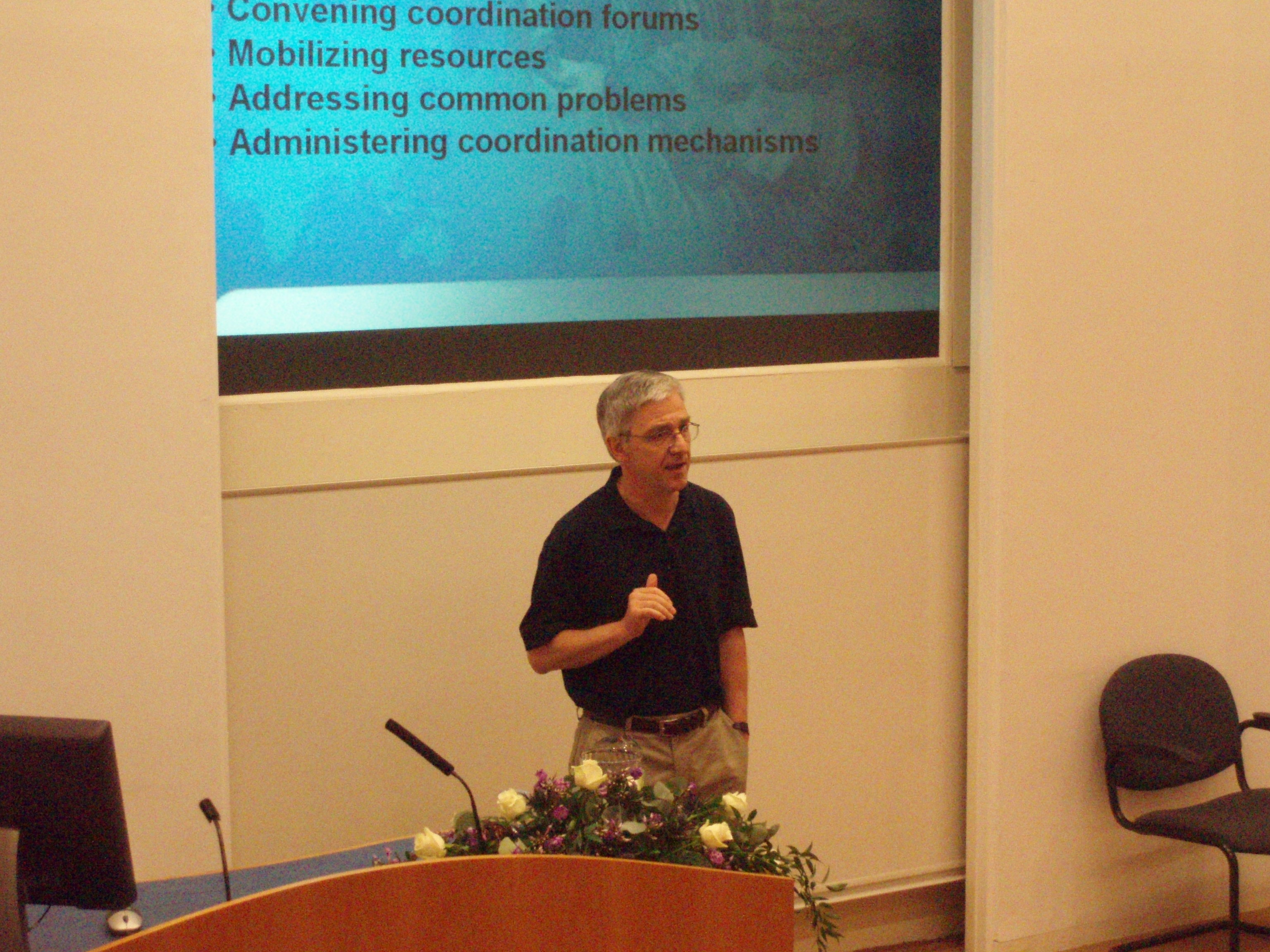 • Convening coordination forums
• Mobilizing resources
• Addressing common problems
• Administering coordination mechanisms